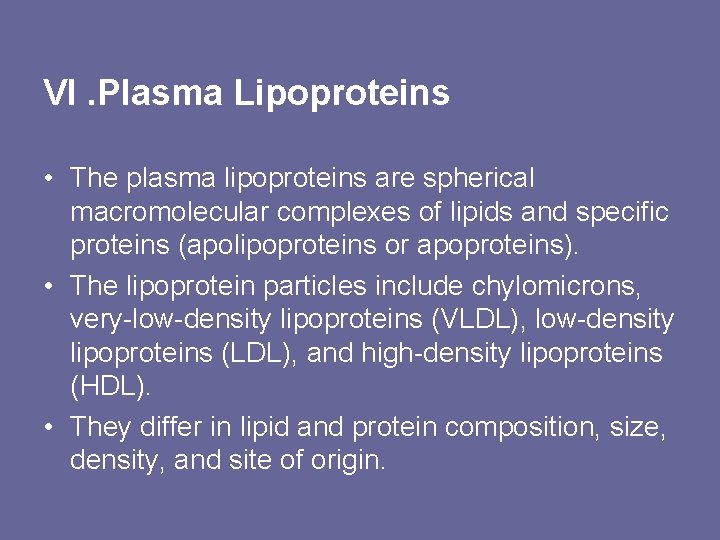 VI .Plasma Lipoproteins

• The plasma lipoproteins are spherical macromolecular complexes of lipids and specific proteins (apolipoproteins or apoproteins).

• The lipoprotein particles include chylomicrons, very-low-density lipoproteins (VLDL), low-density lipoproteins (LDL), and high-density lipoproteins (HDL).

• They differ in lipid and protein composition, size, density, and site of origin.